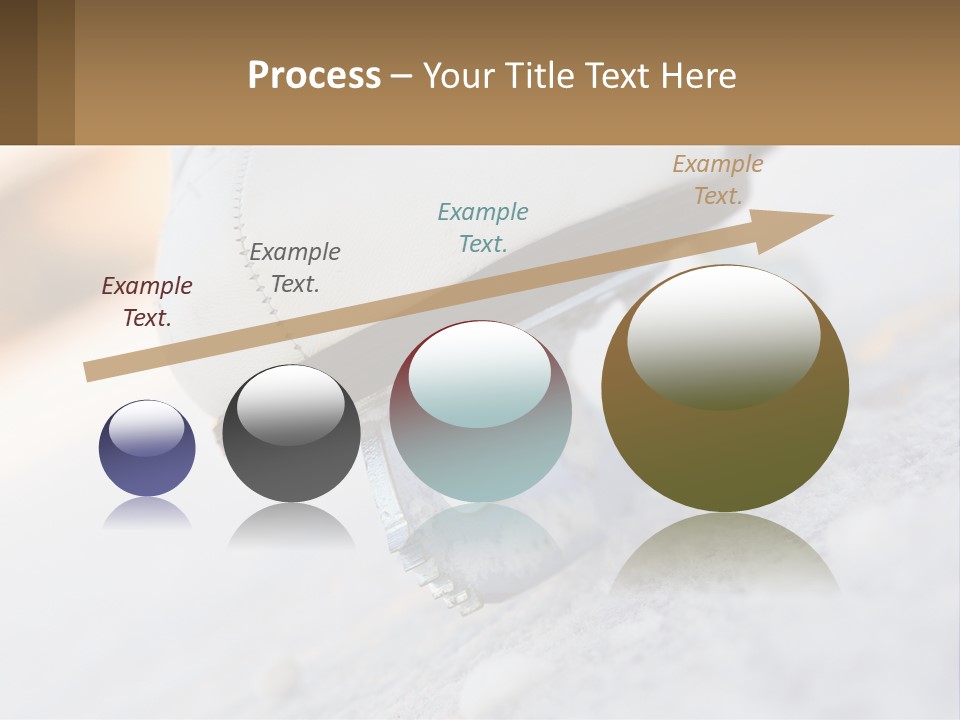 Process – Your Title Text Here

Example Text.

Example Text.

Example Text.

Example Text.